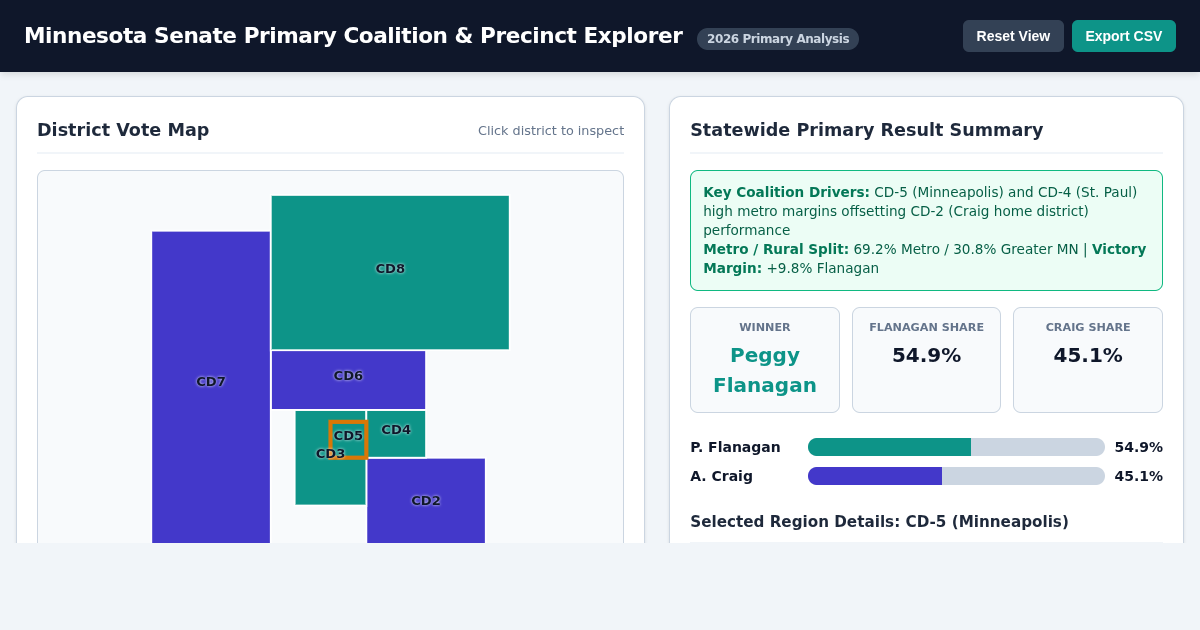 Minnesota Senate Primary Coalition & Precinct Explorer
2026 Primary Analysis
Reset View
Export CSV

District Vote Map
Click district to inspect

CD8
CD7
CD6
CD5
CD4
CD3
CD2

Statewide Primary Result Summary

Key Coalition Drivers: CD-5 (Minneapolis) and CD-4 (St. Paul) high metro margins offsetting CD-2 (Craig home district) performance
Metro / Rural Split: 69.2% Metro / 30.8% Greater MN | Victory Margin: +9.8% Flanagan

WINNER
Peggy Flanagan

FLANAGAN SHARE
54.9%

CRAIG SHARE
45.1%

P. Flanagan 54.9%
A. Craig 45.1%

Selected Region Details: CD-5 (Minneapolis)